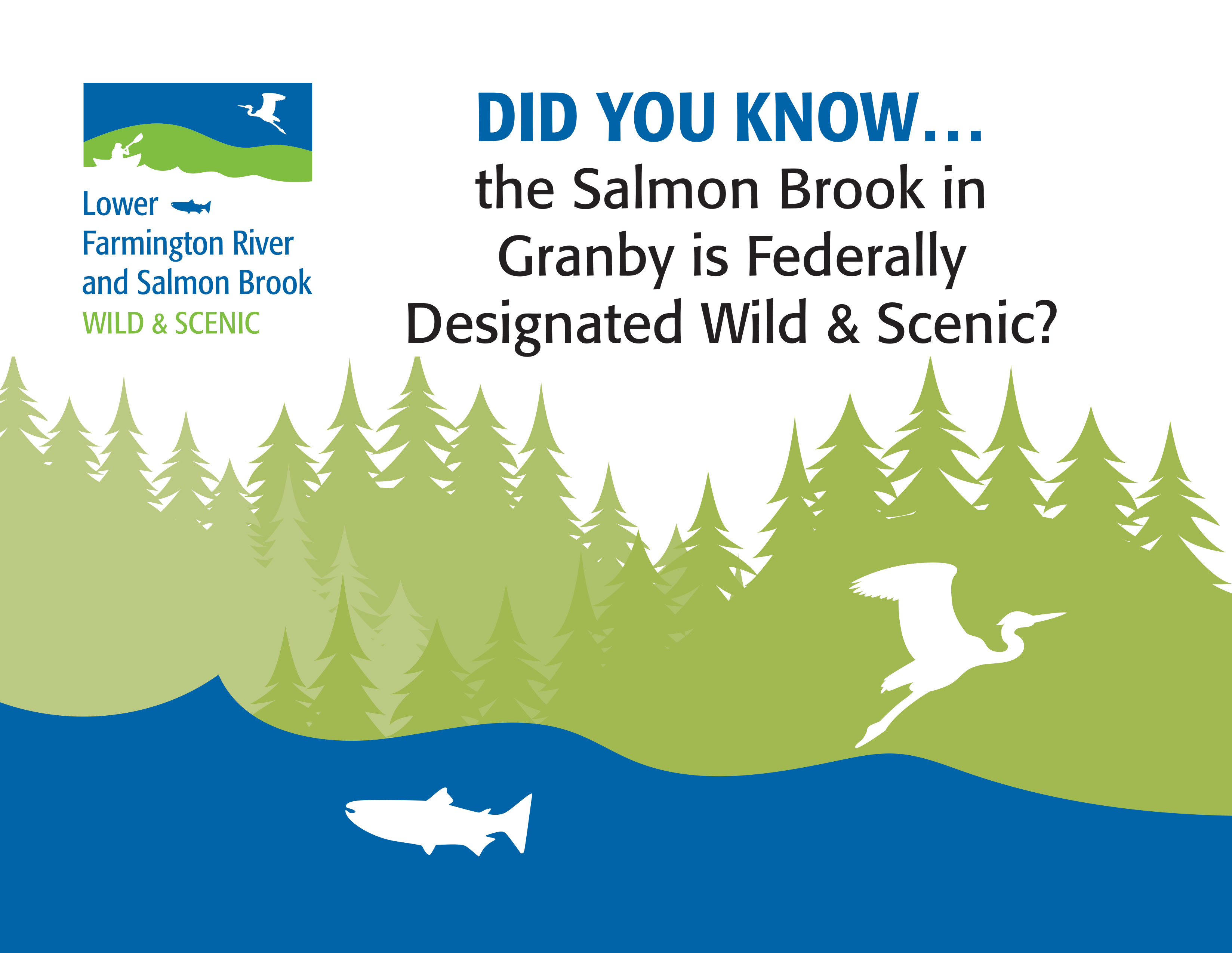 Lower
Farmington River
and Salmon Brook
WILD & SCENIC

DID YOU KNOW…
the Salmon Brook in Granby is Federally Designated Wild & Scenic?